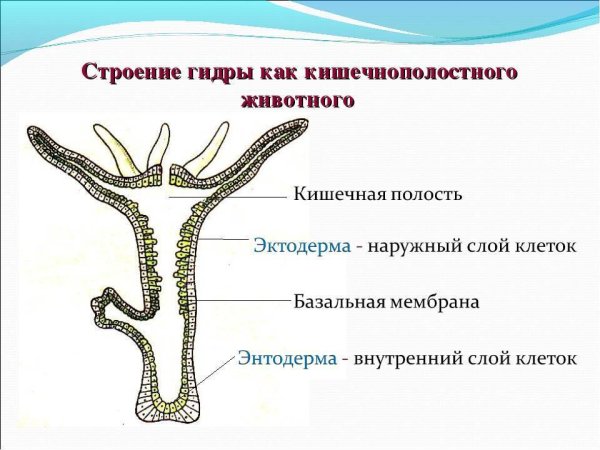 Строение гидры как кишечнополостного животного

Кишечная полость

Эктодерма - наружный слой клеток

Базальная мембрана

Энтодерма - внутренний слой клеток